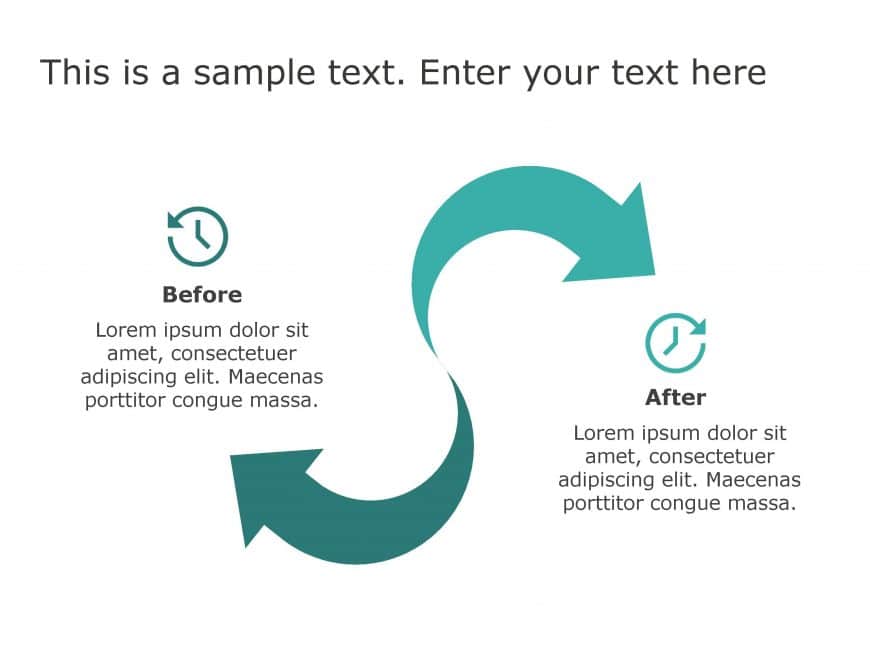 This is a sample text. Enter your text here

Before

Lorem ipsum dolor sit amet, consectetuer adipiscing elit. Maecenas porttitor congue massa.

After

Lorem ipsum dolor sit amet, consectetuer adipiscing elit. Maecenas porttitor congue massa.